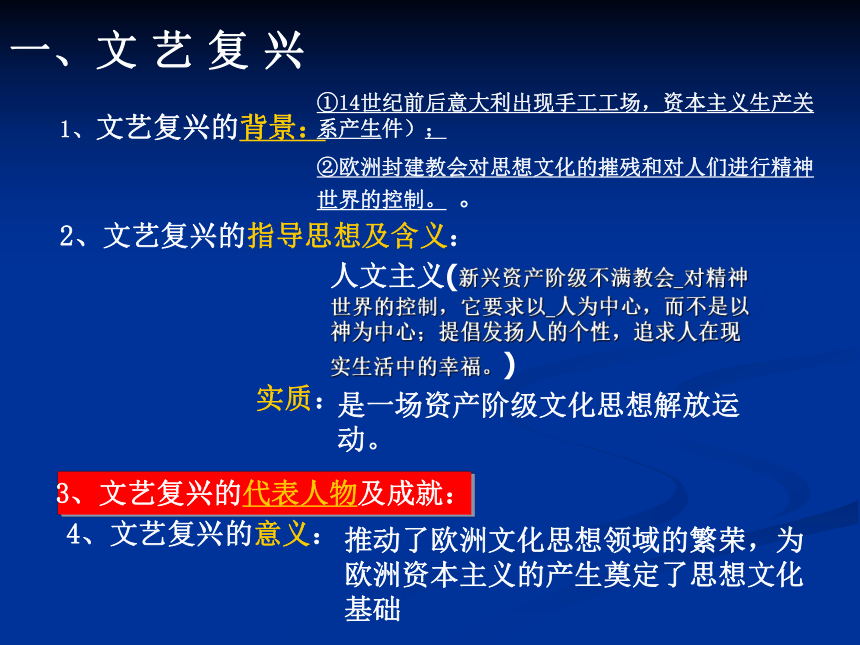 一、文 艺 复 兴

1、文艺复兴的背景：①14世纪前后意大利出现手工工场，资本主义生产关系产生件）；

②欧洲封建教会对思想文化的摧残和对人们进行精神世界的控制。 。

2、文艺复兴的指导思想及含义：

人文主义(新兴资产阶级不满教会_对精神世界的控制，它要求以_人为中心，而不是以神为中心；提倡发扬人的个性，追求人在现实生活中的幸福。)

实质：是一场资产阶级文化思想解放运动。

3、文艺复兴的代表人物及成就：

4、文艺复兴的意义：推动了欧洲文化思想领域的繁荣，为欧洲资本主义的产生奠定了思想文化基础